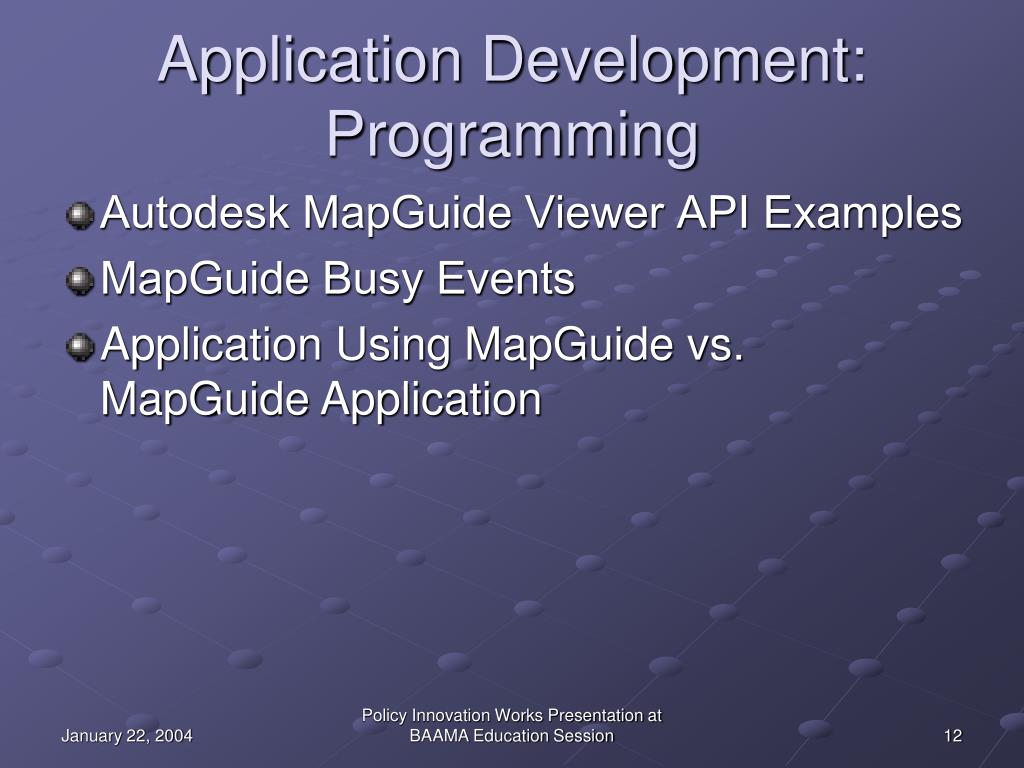 Application Development: Programming

Autodesk MapGuide Viewer API Examples

MapGuide Busy Events

Application Using MapGuide vs. MapGuide Application

January 22, 2004

Policy Innovation Works Presentation at BAAMA Education Session

12